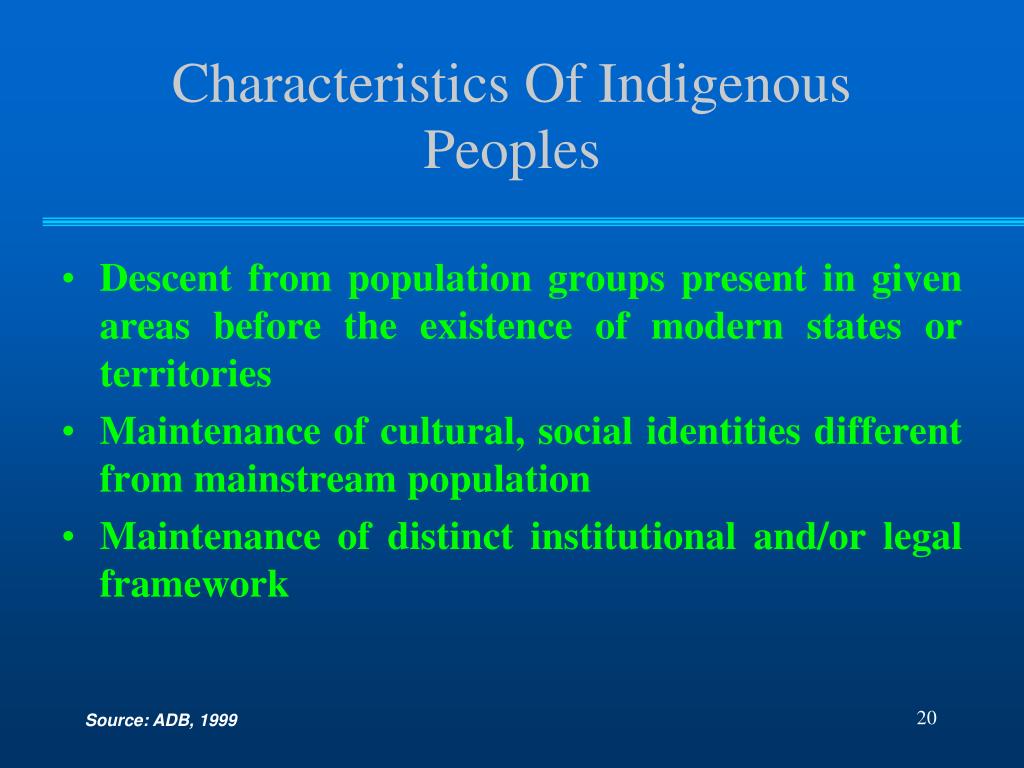 Characteristics Of Indigenous Peoples

• Descent from population groups present in given areas before the existence of modern states or territories
• Maintenance of cultural, social identities different from mainstream population
• Maintenance of distinct institutional and/or legal framework

Source: ADB, 1999

20